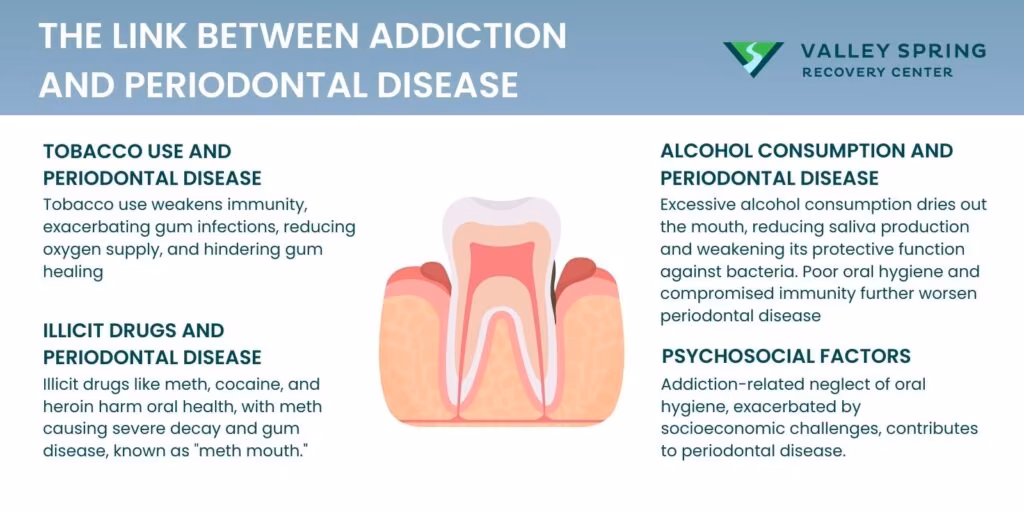 THE LINK BETWEEN ADDICTION AND PERIODONTAL DISEASE

VALLEY SPRING
RECOVERY CENTER

TOBACCO USE AND PERIODONTAL DISEASE
Tobacco use weakens immunity, exacerbating gum infections, reducing oxygen supply, and hindering gum healing

ILLICIT DRUGS AND PERIODONTAL DISEASE
Illicit drugs like meth, cocaine, and heroin harm oral health, with meth causing severe decay and gum disease, known as "meth mouth."

ALCOHOL CONSUMPTION AND PERIODONTAL DISEASE
Excessive alcohol consumption dries out the mouth, reducing saliva production and weakening its protective function against bacteria. Poor oral hygiene and compromised immunity further worsen periodontal disease

PSYCHOSOCIAL FACTORS
Addiction-related neglect of oral hygiene, exacerbated by socioeconomic challenges, contributes to periodontal disease.